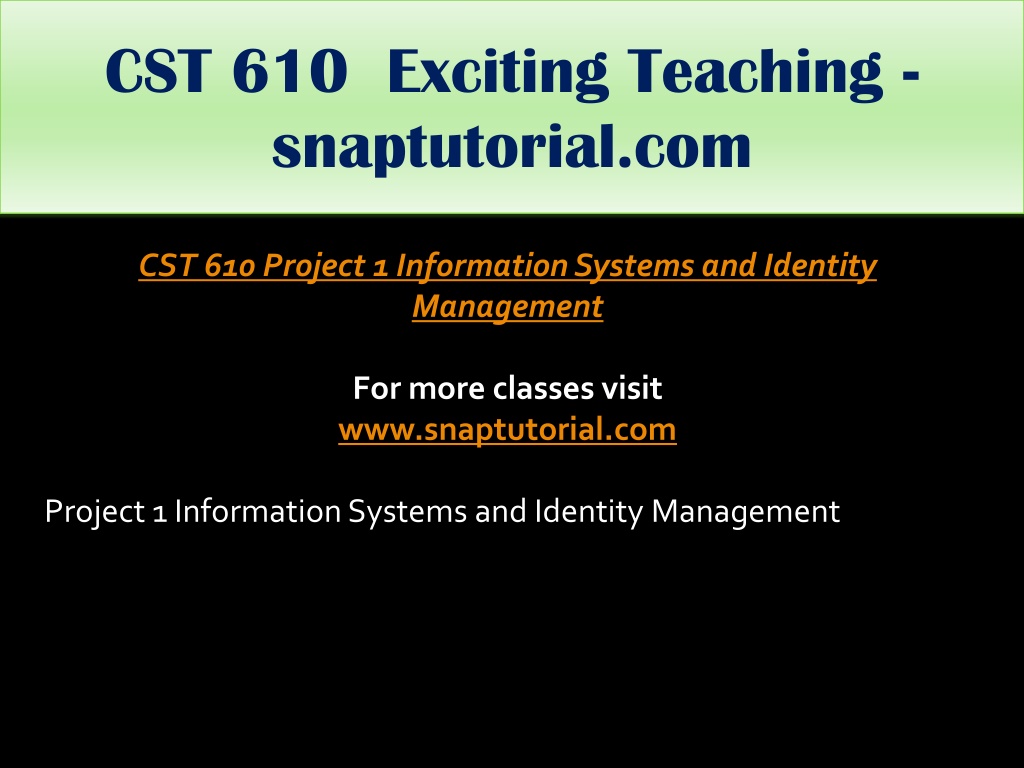 CST 610 Exciting Teaching - snaptutorial.com

CST 610 Project 1 Information Systems and Identity Management

For more classes visit
www.snaptutorial.com

Project 1 Information Systems and Identity Management